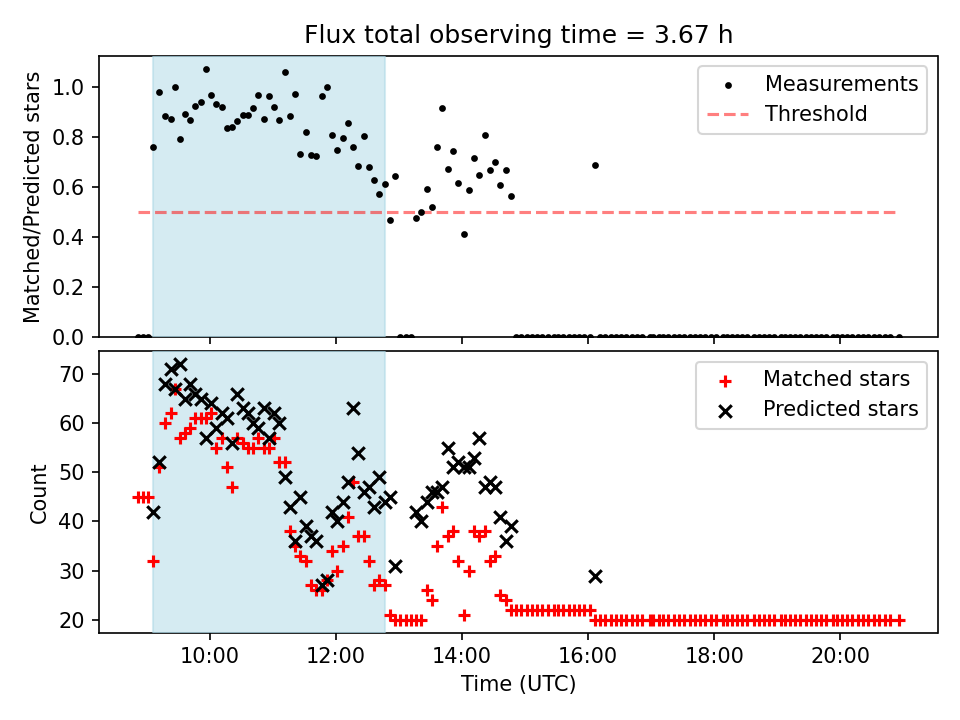 Flux total observing time = 3.67 h

Matched/Predicted stars

1.0
0.8
0.6
0.4
0.2
0.0

Measurements
Threshold

Count

70
60
50
40
30
20

Matched stars
Predicted stars

10:00
12:00
14:00
16:00
18:00
20:00

Time (UTC)